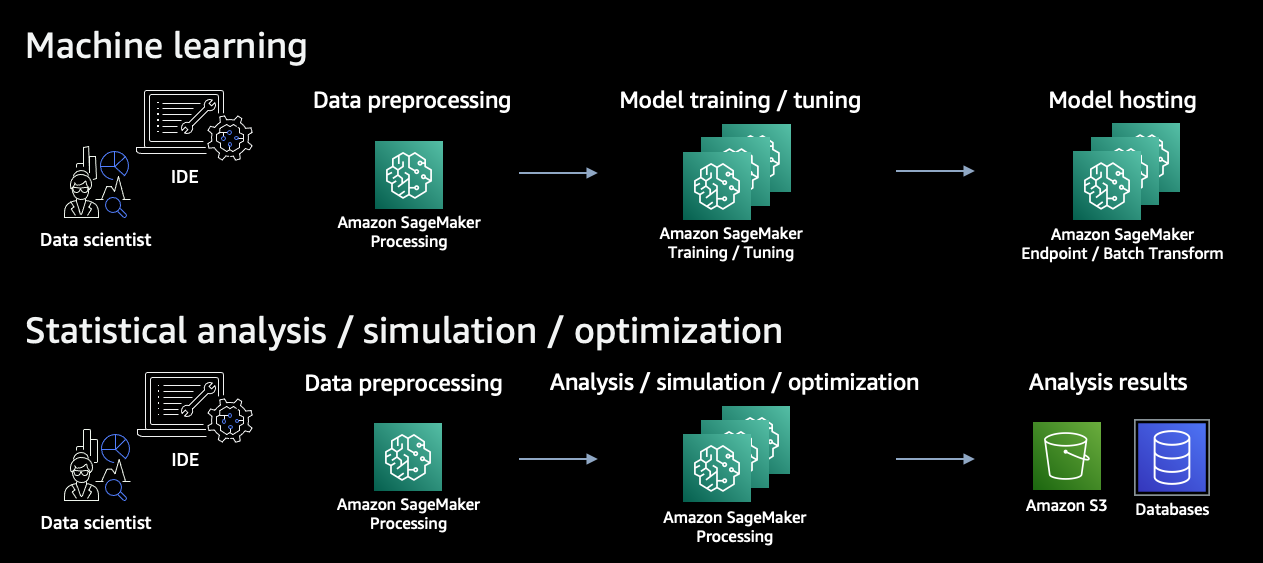 Machine learning

IDE

Data scientist

Data preprocessing

Amazon SageMaker Processing

Model training / tuning

Amazon SageMaker Training / Tuning

Model hosting

Amazon SageMaker Endpoint / Batch Transform

Statistical analysis / simulation / optimization

IDE

Data scientist

Data preprocessing

Amazon SageMaker Processing

Analysis / simulation / optimization

Amazon SageMaker Processing

Analysis results

Amazon S3

Databases